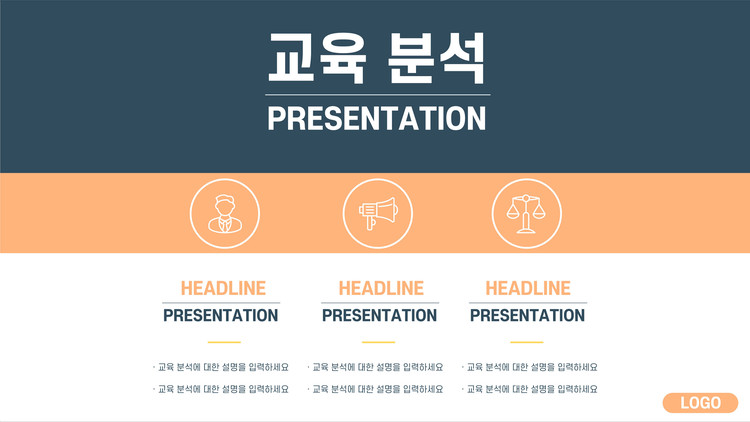 교육 분석

PRESENTATION

HEADLINE
PRESENTATION

· 교육 분석에 대한 설명을 입력하세요
· 교육 분석에 대한 설명을 입력하세요

HEADLINE
PRESENTATION

· 교육 분석에 대한 설명을 입력하세요
· 교육 분석에 대한 설명을 입력하세요

HEADLINE
PRESENTATION

· 교육 분석에 대한 설명을 입력하세요
· 교육 분석에 대한 설명을 입력하세요

LOGO